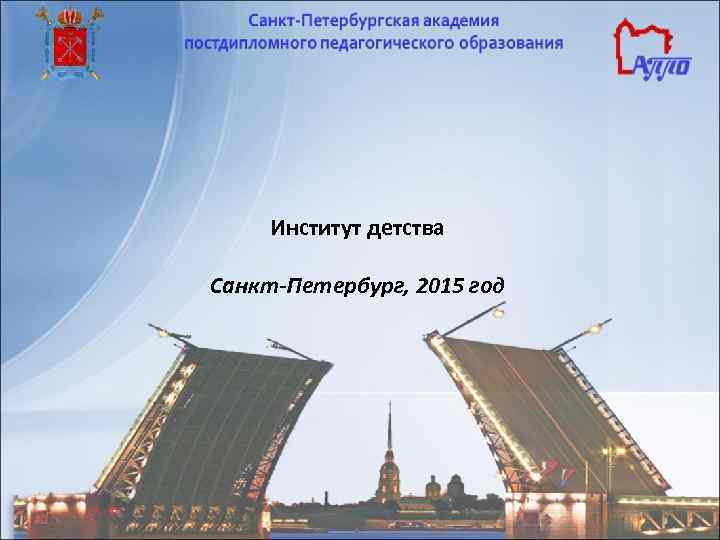 Санкт-Петербургская академия постдипломного педагогического образования

АППО

Институт детства

Санкт-Петербург, 2015 год